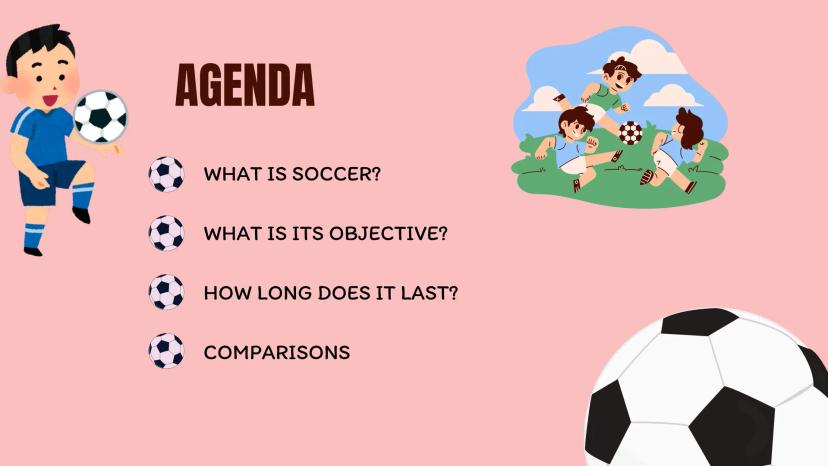 AGENDA

WHAT IS SOCCER?

WHAT IS ITS OBJECTIVE?

HOW LONG DOES IT LAST?

COMPARISONS